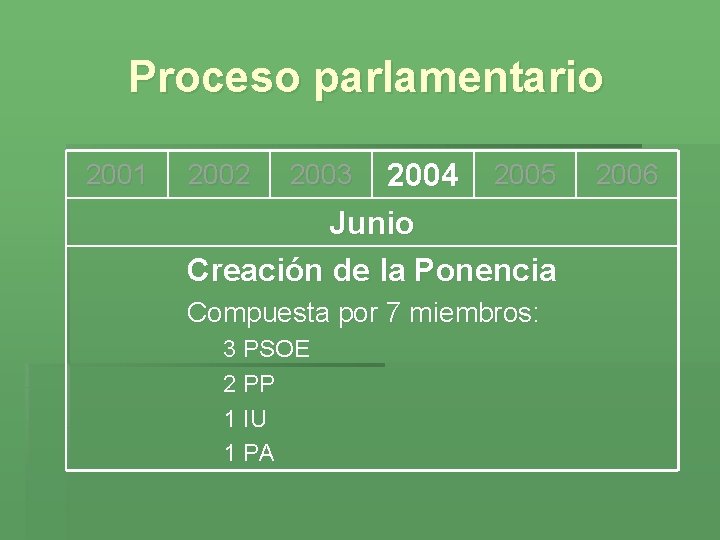 Proceso parlamentario

| 2001 | 2002 | 2003 | 2004 | 2005 | 2006 |
|---|---|---|---|---|---|

Junio

Creación de la Ponencia

Compuesta por 7 miembros:

3 PSOE

2 PP

1 IU

1 PA